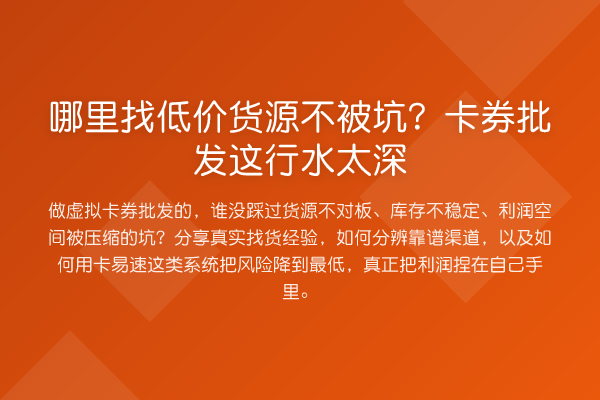 哪里找低价货源不被坑？卡券批发这行水太深

做虚拟卡券批发的，谁没踩过货源不对板、库存不稳定、利润空间被压缩的坑？分享真实找货经验，如何分辨靠谱渠道，以及如何用卡易速这类系统把风险降到最低，真正把利润捏在自己手里。